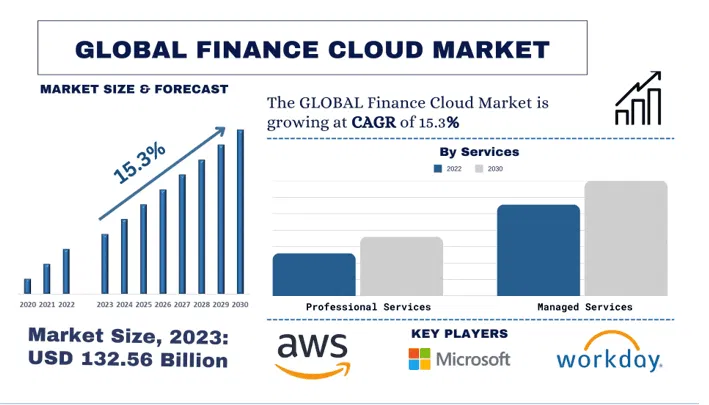 GLOBAL FINANCE CLOUD MARKET

MARKET SIZE & FORECAST

15.3%

2020 2021 2022 2023 2024 2025 2026 2027 2028 2029 2030

Market Size, 2023: USD 132.56 Billion

The GLOBAL Finance Cloud Market is growing at CAGR of 15.3%

By Services

2022 2030

Professional Services

Managed Services

aws

KEY PLAYERS

Microsoft

workday.